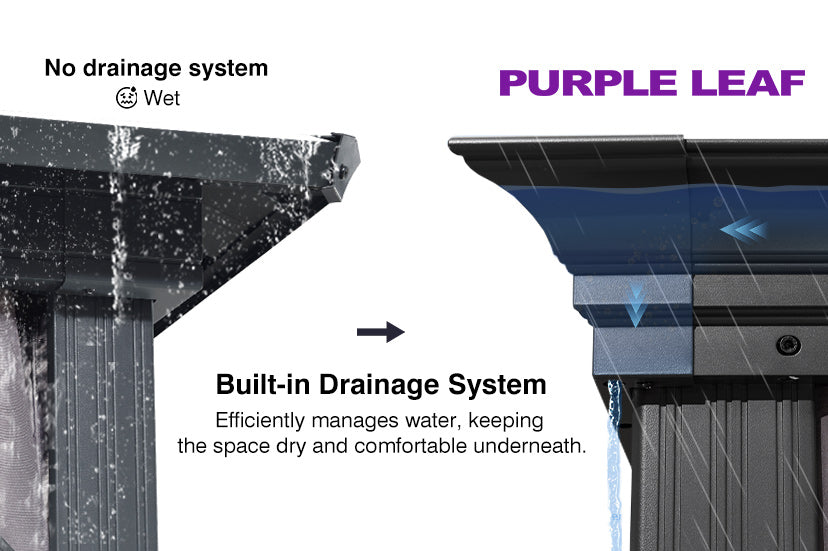 No drainage system

Wet

PURPLE LEAF

Built-in Drainage System

Efficiently manages water, keeping the space dry and comfortable underneath.